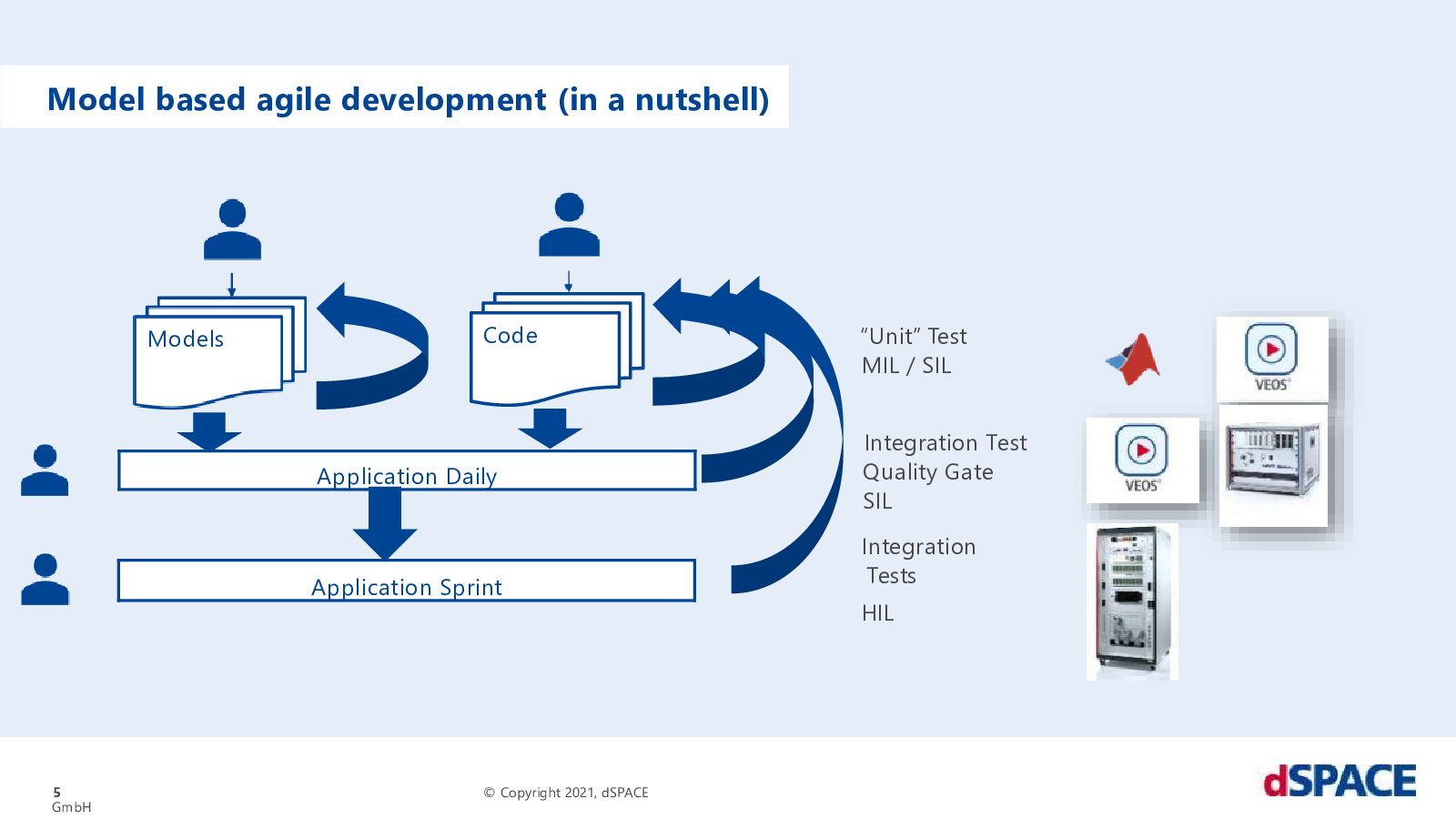 Model based agile development (in a nutshell)

Models

Code

Application Daily

Application Sprint

“Unit” Test
MIL / SIL

Integration Test
Quality Gate
SIL

Integration
Tests
HIL

VEOS

VEOS

5
GmbH

© Copyright 2021, dSPACE

dSPACE